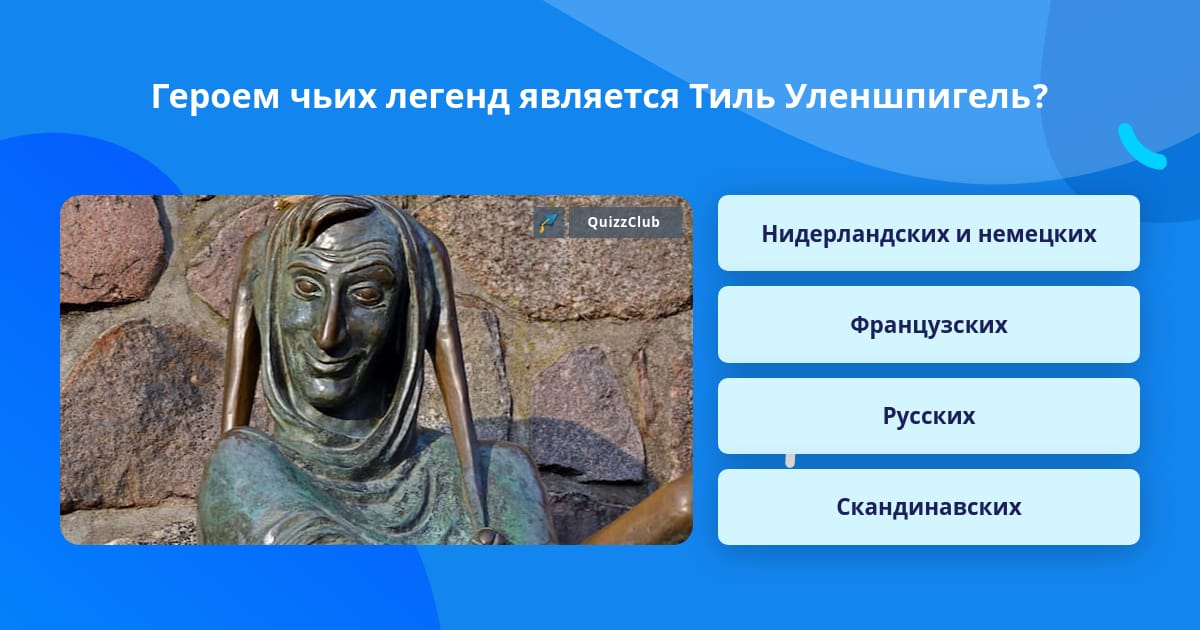 Героем чьих легенд является Тиль Уленшпигель?

QuizzClub

Нидерландских и немецких

Французских

Русских

Скандинавских